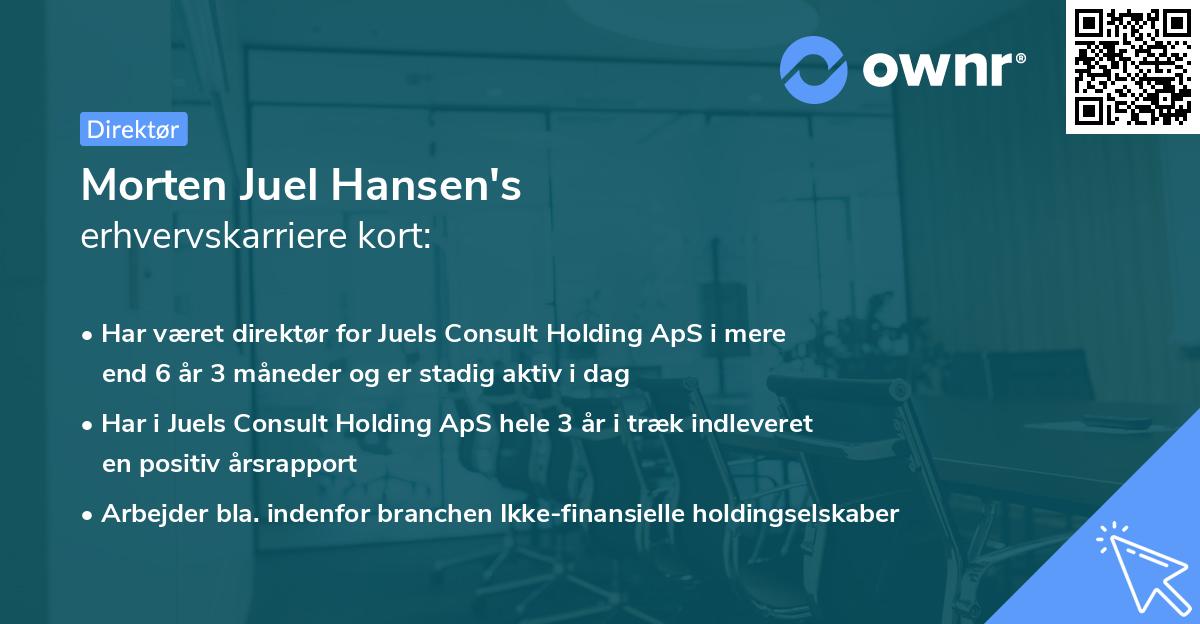 ownr®

Direktør

Morten Juel Hansen's
erhvervskarriere kort:

• Har været direktør for Juels Consult Holding ApS i mere end 6 år 3 måneder og er stadig aktiv i dag

• Har i Juels Consult Holding ApS hele 3 år i træk indleveret en positiv årsrapport

• Arbejder bla. indenfor branchen Ikke-finansielle holdingselskaber